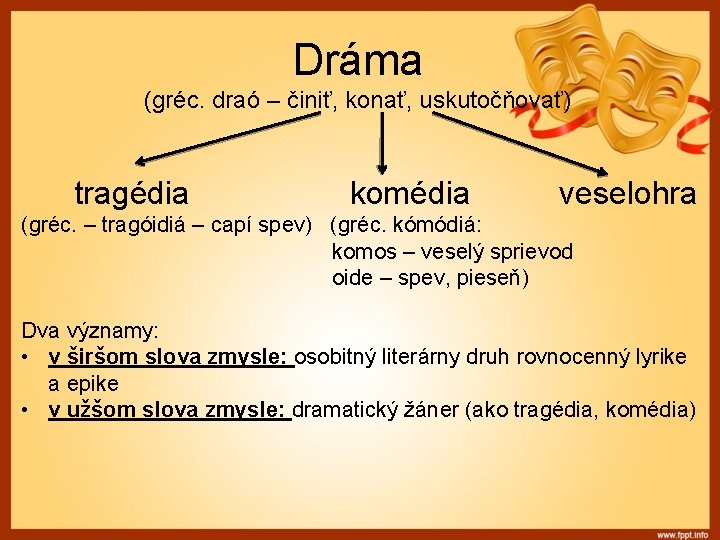 Dráma
(gréc. draó – činiť, konať, uskutočňovať)

tragédia
(gréc. – tragóidiá – capí spev)

komédia
(gréc. kómódiá:
komos – veselý sprievod
oide – spev, pieseň)

veselohra

Dva významy:
• v širšom slova zmysle: osobitný literárny druh rovnocenný lyrike a epike
• v užšom slova zmysle: dramatický žáner (ako tragédia, komédia)

www.fppt.info